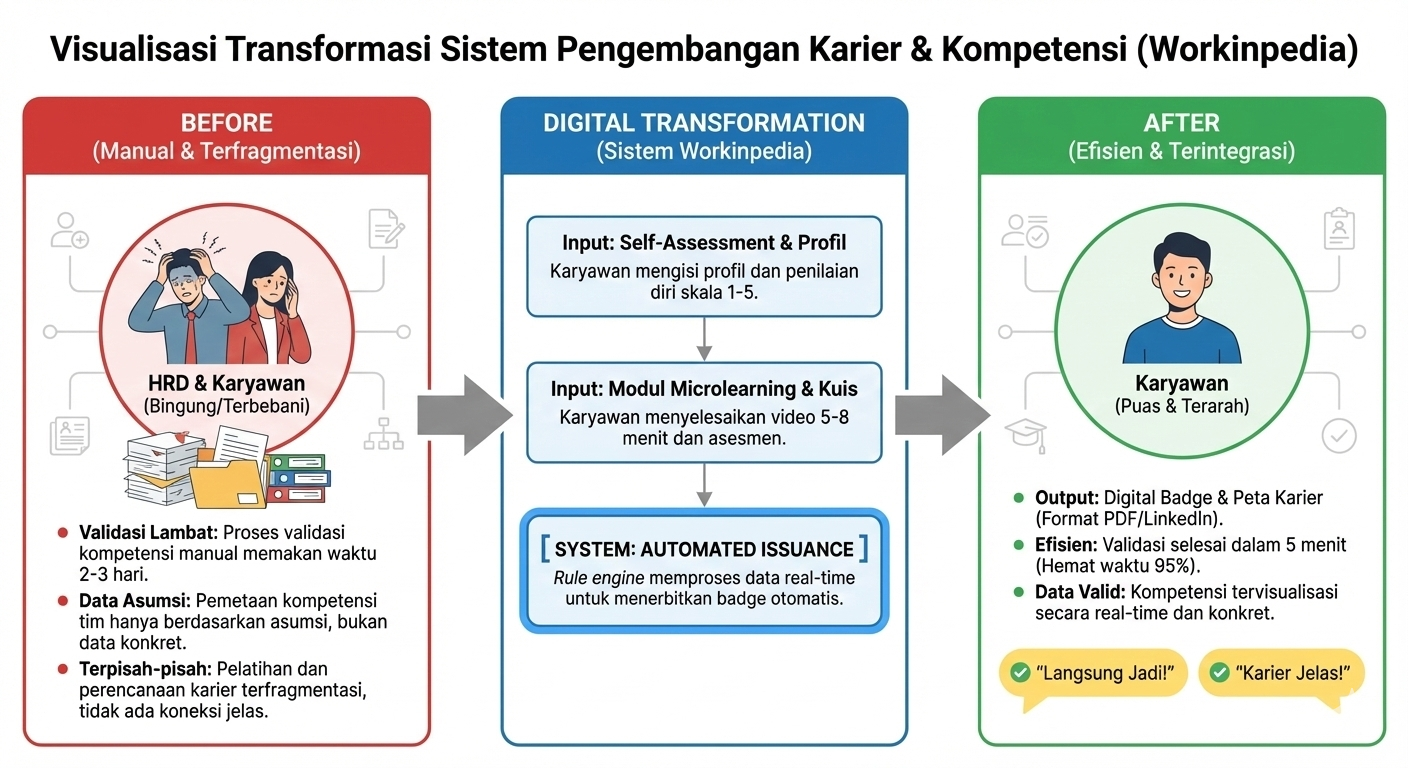 Visualisasi Transformasi Sistem Pengembangan Karier & Kompetensi (Workinpedia)

BEFORE
(Manual & Terfragmentasi)

HRD & Karyawan
(Bingung/Terbebani)

- Validasi Lambat: Proses validasi kompetensi manual memakan waktu 2-3 hari.
- Data Asumsi: Pemetaan kompetensi tim hanya berdasarkan asumsi, bukan data konkret.
- Terpisah-pisah: Pelatihan dan perencanaan karier terfragmentasi, tidak ada koneksi jelas.

DIGITAL TRANSFORMATION
(Sistem Workinpedia)

Input: Self-Assessment & Profil
Karyawan mengisi profil dan penilaian diri skala 1-5.

Input: Modul Microlearning & Kuis
Karyawan menyelesaikan video 5-8 menit dan asesmen.

[ SYSTEM: AUTOMATED ISSUANCE ]
Rule engine memproses data real-time untuk menerbitkan badge otomatis.

AFTER
(Efisien & Terintegrasi)

Karyawan
(Puas & Terarah)

- Output: Digital Badge & Peta Karier (Format PDF/LinkedIn).
- Efisien: Validasi selesai dalam 5 menit (Hemat waktu 95%).
- Data Valid: Kompetensi tervisualisasi secara real-time dan konkret.

"Langsung Jadi!"
"Karier Jelas!"